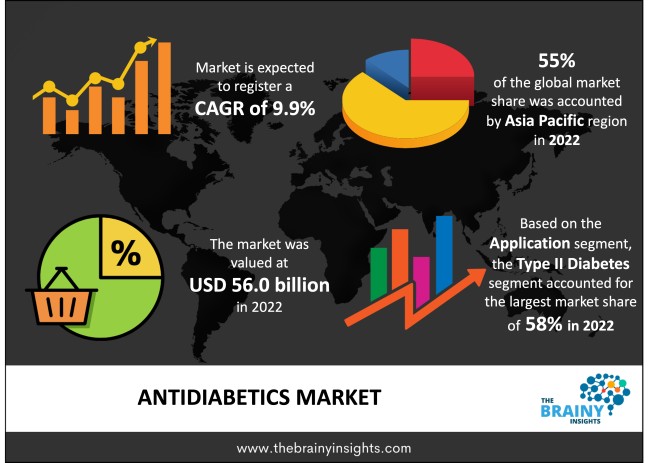 Market is expected to register a CAGR of 9.9%

55% of the global market share was accounted by Asia Pacific region in 2022

%

The market was valued at USD 56.0 billion in 2022

Based on the Application segment, the Type II Diabetes segment accounted for the largest market share of 58% in 2022

ANTIDIABETICS MARKET

THE BRAINY INSIGHTS

www.thebrainyinsights.com